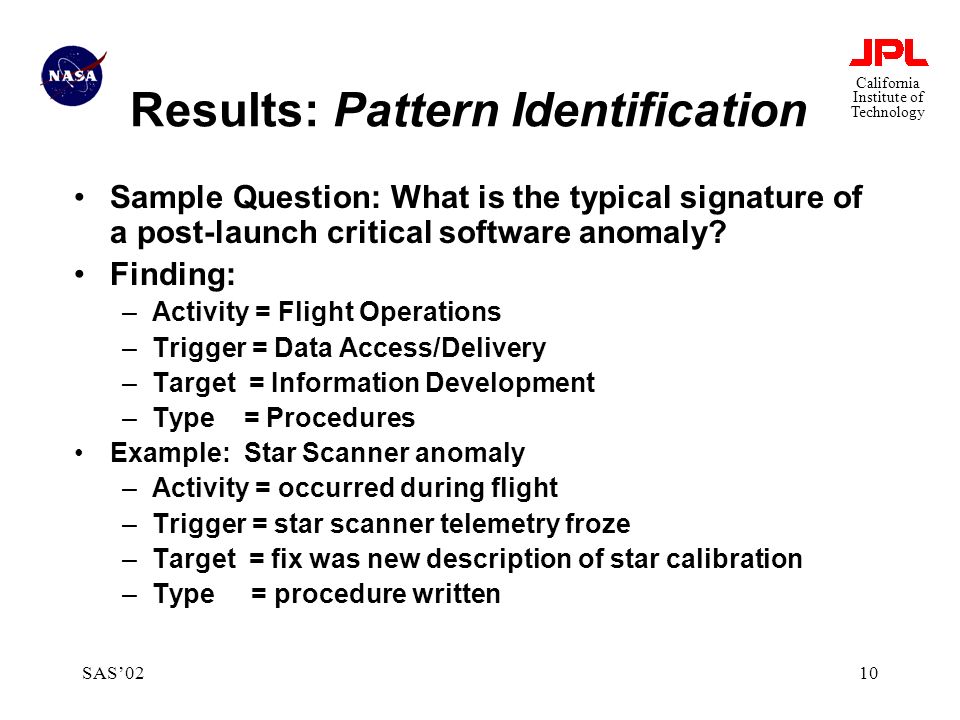 NASA

JPL
California Institute of Technology

Results: Pattern Identification

• Sample Question: What is the typical signature of a post-launch critical software anomaly?
• Finding:
– Activity = Flight Operations
– Trigger = Data Access/Delivery
– Target = Information Development
– Type = Procedures
• Example: Star Scanner anomaly
– Activity = occurred during flight
– Trigger = star scanner telemetry froze
– Target = fix was new description of star calibration
– Type = procedure written

SAS'02

10